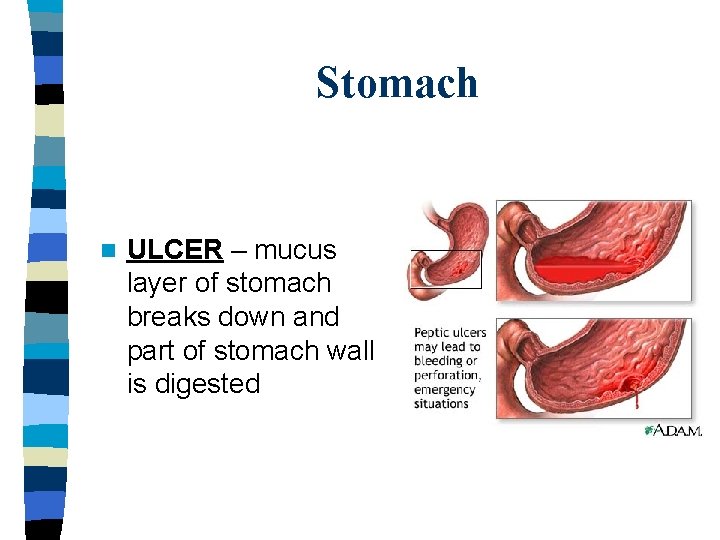 Stomach

ULCER – mucus layer of stomach breaks down and part of stomach wall is digested

Peptic ulcers may lead to bleeding or perforation, emergency situations

A.D.A.M.